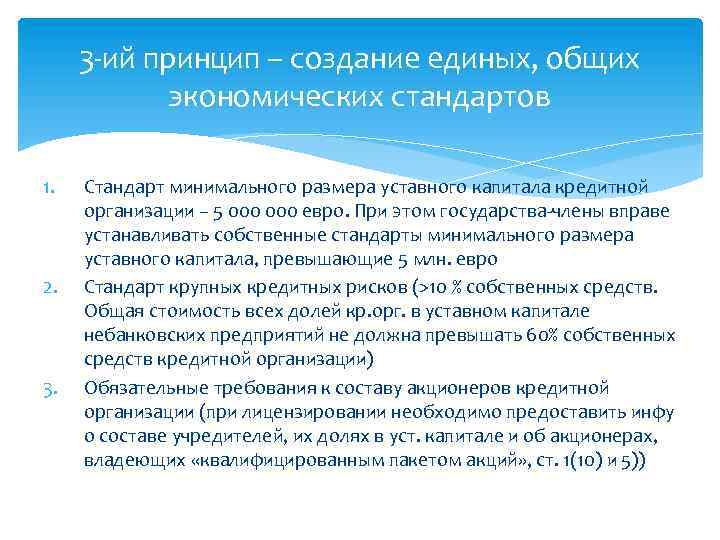 3-ий принцип – создание единых, общих экономических стандартов

1. Стандарт минимального размера уставного капитала кредитной организации – 5 000 000 евро. При этом государства-члены вправе устанавливать собственные стандарты минимального размера уставного капитала, превышающие 5 млн. евро
2. Стандарт крупных кредитных рисков (>10 % собственных средств. Общая стоимость всех долей кр.орг. в уставном капитале небанковских предприятий не должна превышать 60% собственных средств кредитной организации)
3. Обязательные требования к составу акционеров кредитной организации (при лицензировании необходимо предоставить инфу о составе учредителей, их долях в уст. капитале и об акционерах, владеющих «квалифицированным пакетом акций», ст. 1(10) и 5))